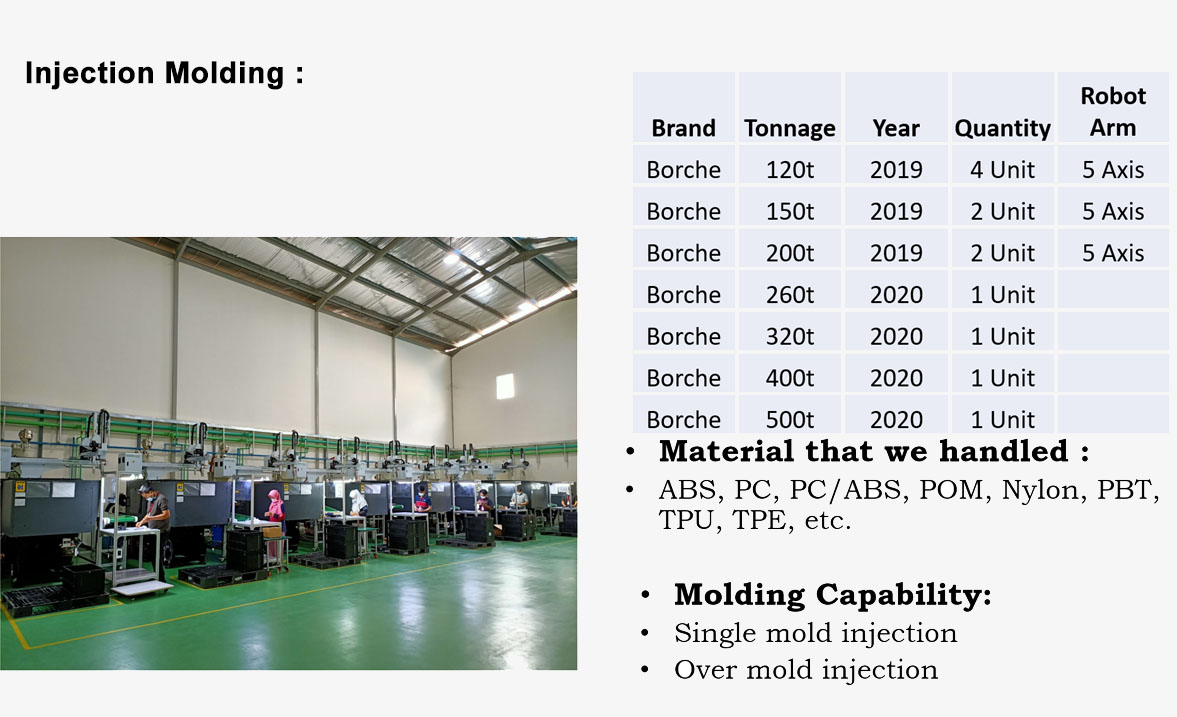 Injection Molding :

| Brand | Tonnage | Year | Quantity | Robot Arm |
|---|---|---|---|---|
| Borche | 120t | 2019 | 4 Unit | 5 Axis |
| Borche | 150t | 2019 | 2 Unit | 5 Axis |
| Borche | 200t | 2019 | 2 Unit | 5 Axis |
| Borche | 260t | 2020 | 1 Unit | |
| Borche | 320t | 2020 | 1 Unit | |
| Borche | 400t | 2020 | 1 Unit | |
| Borche | 500t | 2020 | 1 Unit | |

• Material that we handled :
• ABS, PC, PC/ABS, POM, Nylon, PBT, TPU, TPE, etc.

• Molding Capability:
• Single mold injection
• Over mold injection